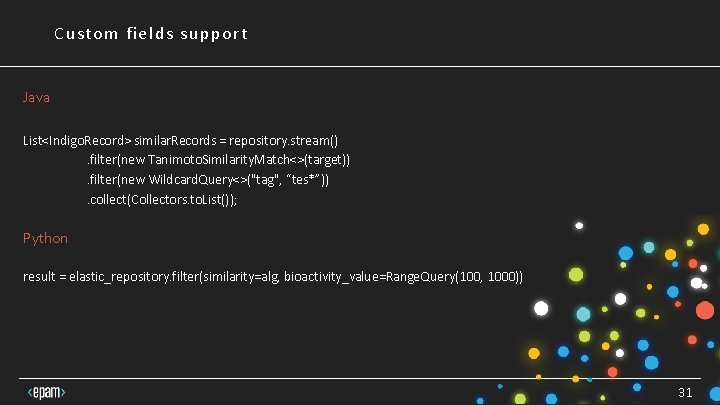 Custom fields support

Java

List<IndigoRecord> similarRecords = repository.stream()
.filter(new TanimotoSimilarityMatch<>(target))
.filter(new WildcardQuery<>("tag", "tes*"))
.collect(Collectors.toList());

Python

result = elastic_repository.filter(similarity=alg, bioactivity_value=RangeQuery(100, 1000))

<epam>

31